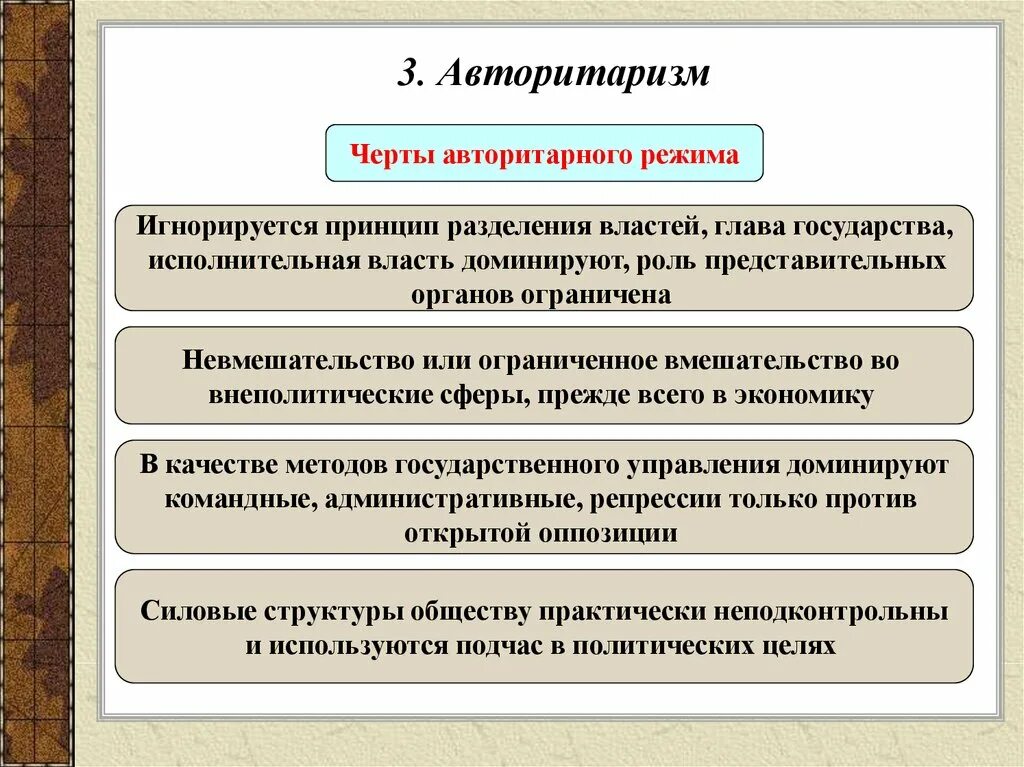 3. Авторитаризм

Черты авторитарного режима

Игнорируется принцип разделения властей, глава государства, исполнительная власть доминируют, роль представительных органов ограничена

Невмешательство или ограниченное вмешательство во внеполитические сферы, прежде всего в экономику

В качестве методов государственного управления доминируют командные, административные, репрессии только против открытой оппозиции

Силовые структуры обществу практически неподконтрольны и используются подчас в политических целях